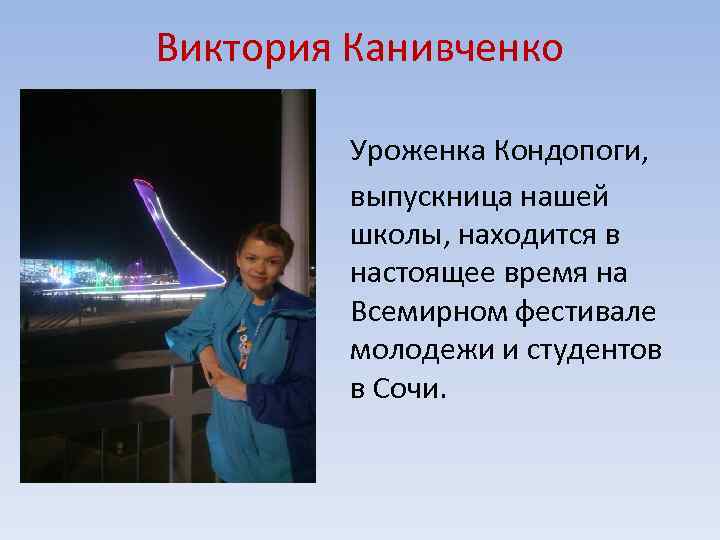 Виктория Канивченко

Уроженка Кондопоги, выпускница нашей школы, находится в настоящее время на Всемирном фестивале молодежи и студентов в Сочи.